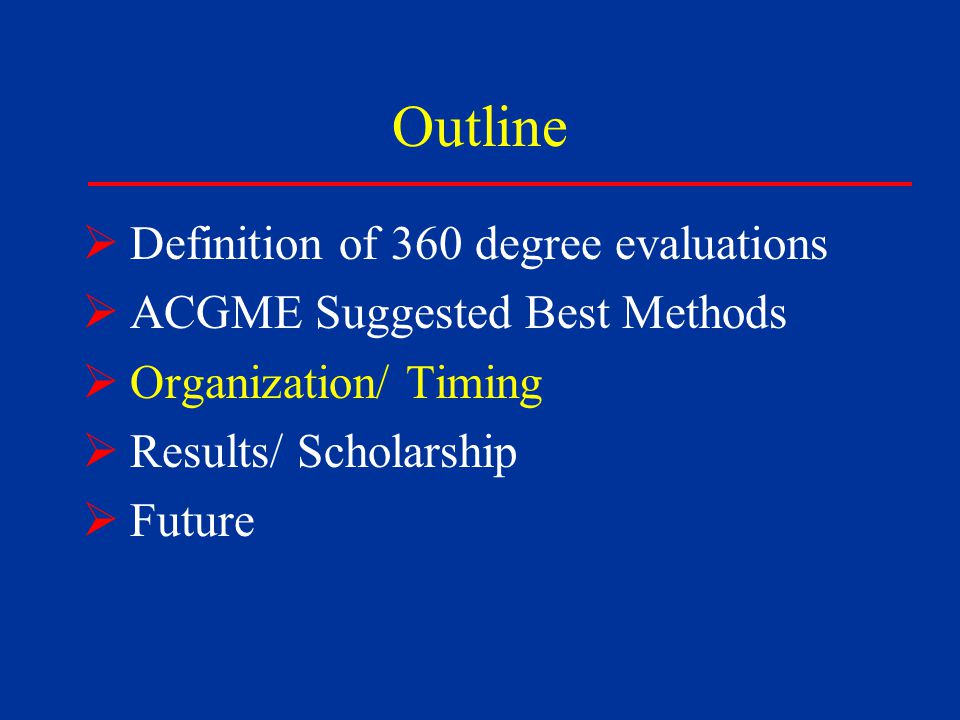 Outline

➢ Definition of 360 degree evaluations
➢ ACGME Suggested Best Methods
➢ Organization/ Timing
➢ Results/ Scholarship
➢ Future